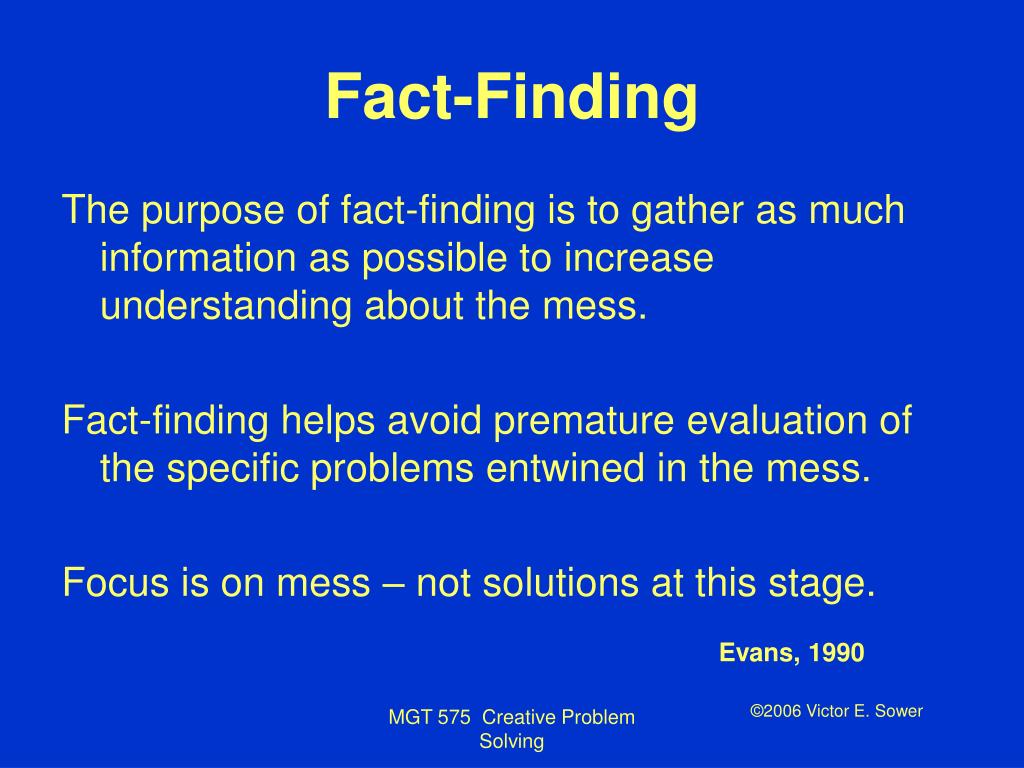 Fact-Finding

The purpose of fact-finding is to gather as much information as possible to increase understanding about the mess.

Fact-finding helps avoid premature evaluation of the specific problems entwined in the mess.

Focus is on mess – not solutions at this stage.

Evans, 1990

MGT 575 Creative Problem Solving

©2006 Victor E. Sower